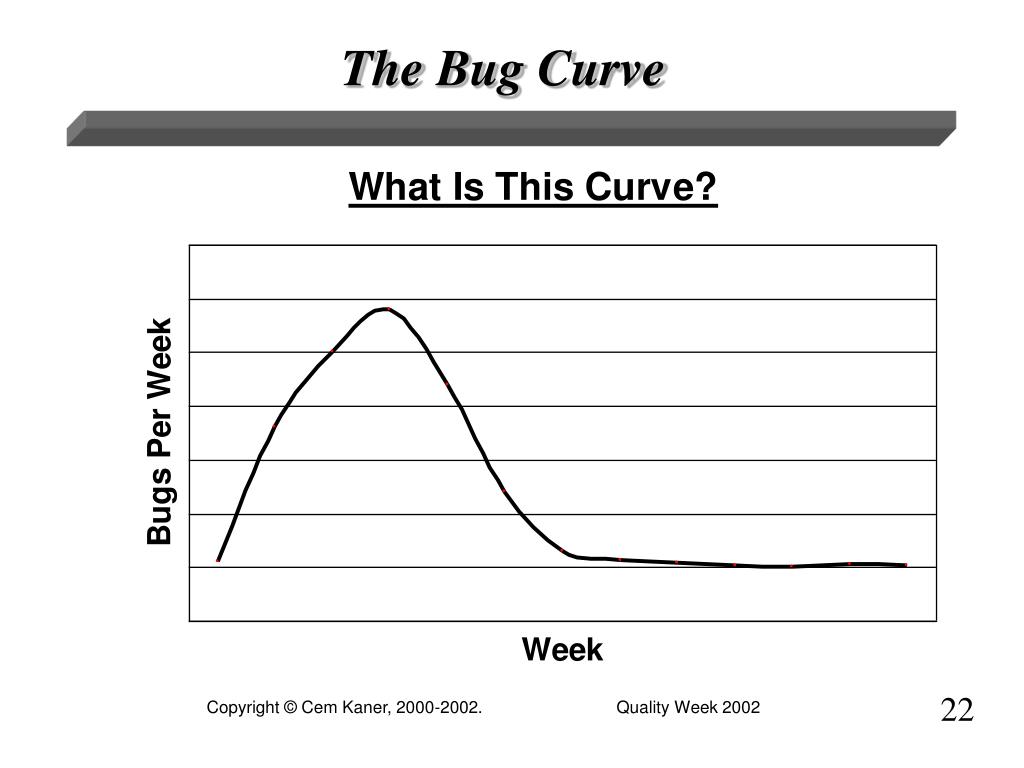 The Bug Curve

What Is This Curve?

Bugs Per Week

Week

Copyright © Cem Kaner, 2000-2002.

Quality Week 2002

22